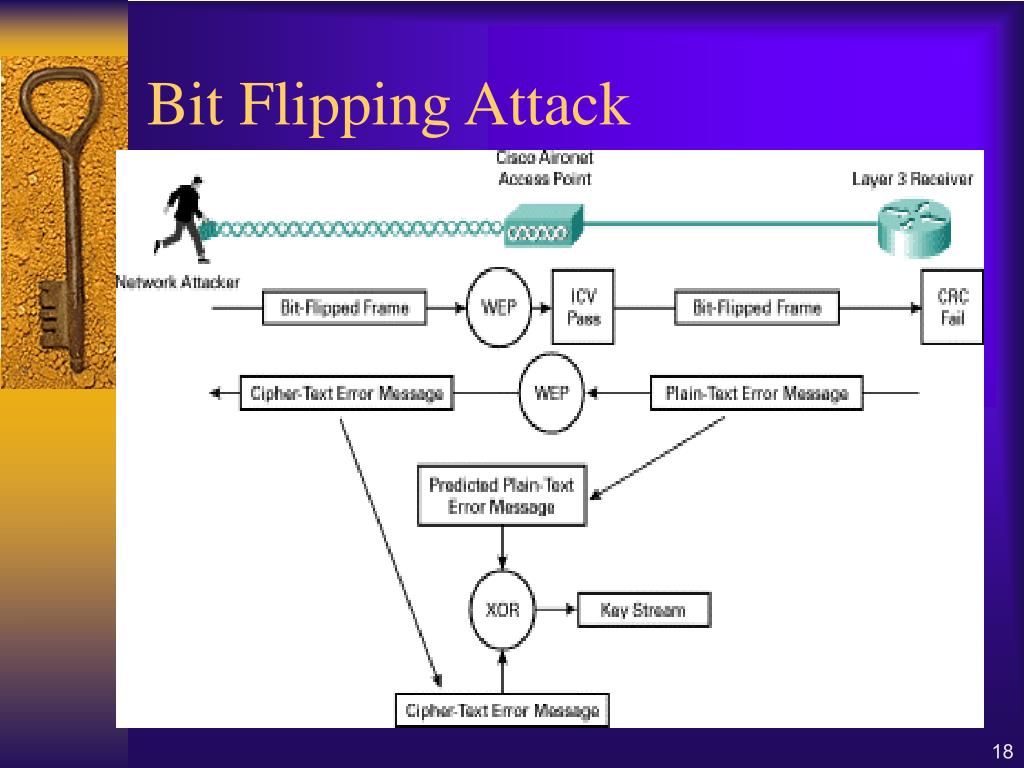 Bit Flipping Attack

Cisco Aironet Access Point

Layer 3 Receiver

Network Attacker

Bit-Flipped Frame

WEP

ICV Pass

Bit-Flipped Frame

CRC Fail

Cipher-Text Error Message

WEP

Plain-Text Error Message

Predicted Plain-Text Error Message

XOR

Key Stream

Cipher-Text Error Message

18